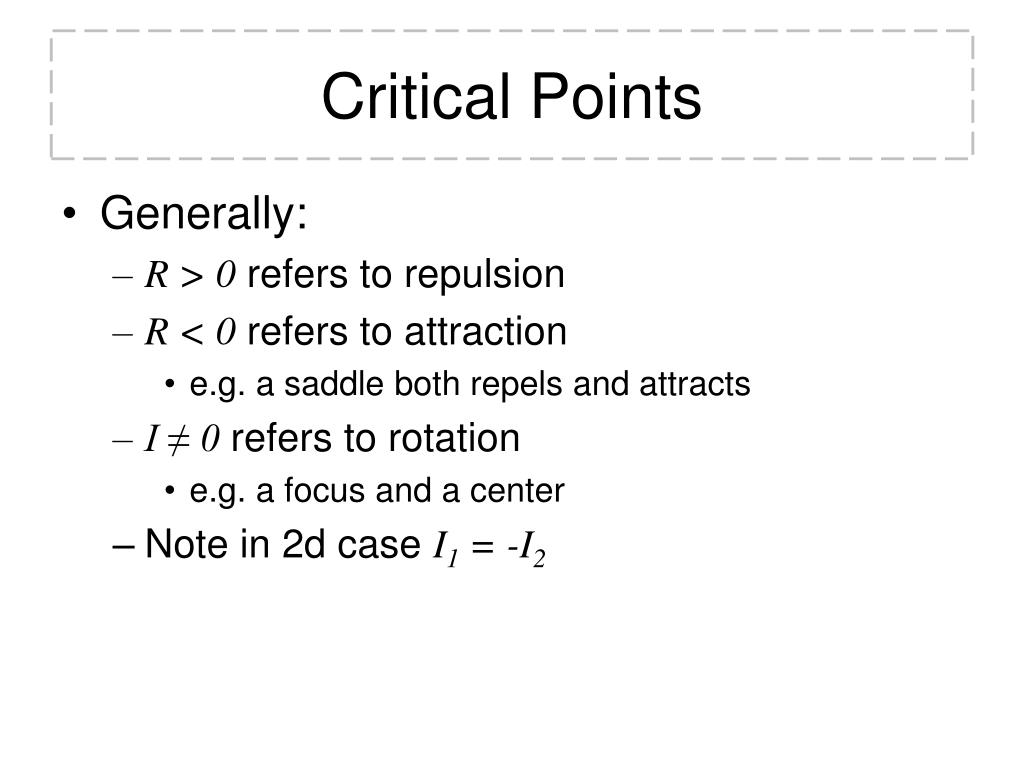 Critical Points

• Generally:
– $R > 0$ refers to repulsion
– $R < 0$ refers to attraction
• e.g. a saddle both repels and attracts
– $I \neq 0$ refers to rotation
• e.g. a focus and a center
– Note in 2d case $I_1 = -I_2$